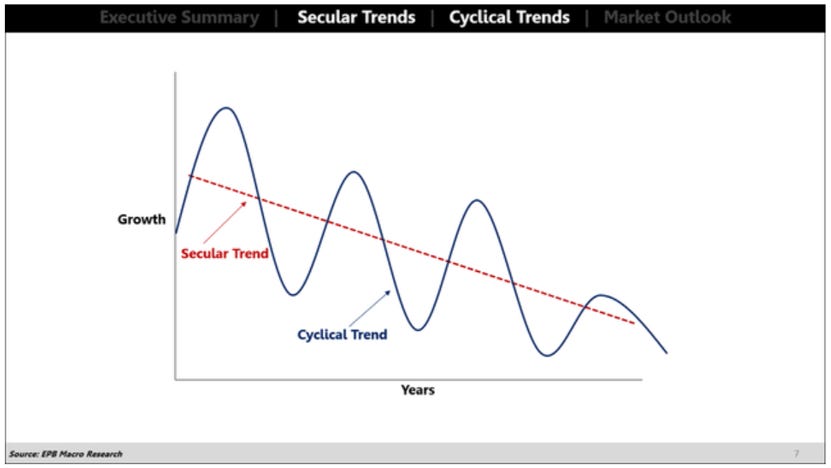 Executive Summary | Secular Trends | Cyclical Trends | Market Outlook

Growth

Secular Trend

Cyclical Trend

Years

Source: EPB Macro Research

7